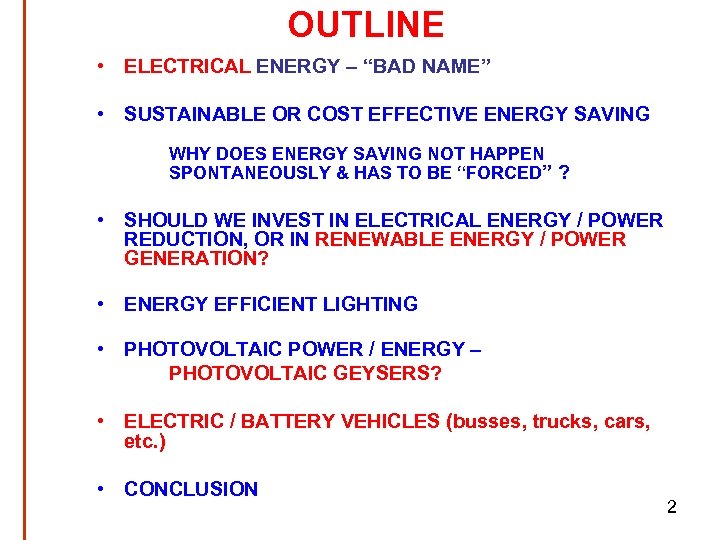 OUTLINE

• ELECTRICAL ENERGY – “BAD NAME”

• SUSTAINABLE OR COST EFFECTIVE ENERGY SAVING

WHY DOES ENERGY SAVING NOT HAPPEN SPONTANEOUSLY & HAS TO BE “FORCED” ?

• SHOULD WE INVEST IN ELECTRICAL ENERGY / POWER REDUCTION, OR IN RENEWABLE ENERGY / POWER GENERATION?

• ENERGY EFFICIENT LIGHTING

• PHOTOVOLTAIC POWER / ENERGY –

PHOTOVOLTAIC GEYSERS?

• ELECTRIC / BATTERY VEHICLES (busses, trucks, cars, etc.)

• CONCLUSION

2